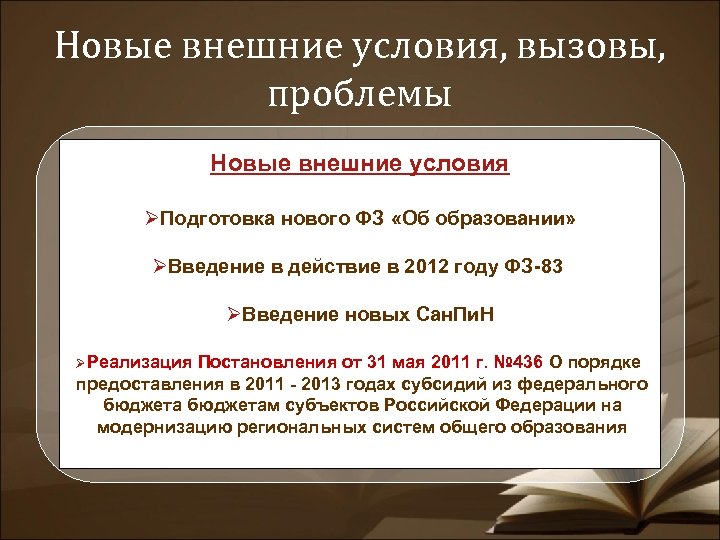 Новые внешние условия, вызовы, проблемы

Новые внешние условия

➢Подготовка нового ФЗ «Об образовании»

➢Введение в действие в 2012 году ФЗ-83

➢Введение новых СанПиН

➢Реализация Постановления от 31 мая 2011 г. №436 О порядке предоставления в 2011 - 2013 годах субсидий из федерального бюджета бюджетам субъектов Российской Федерации на модернизацию региональных систем общего образования